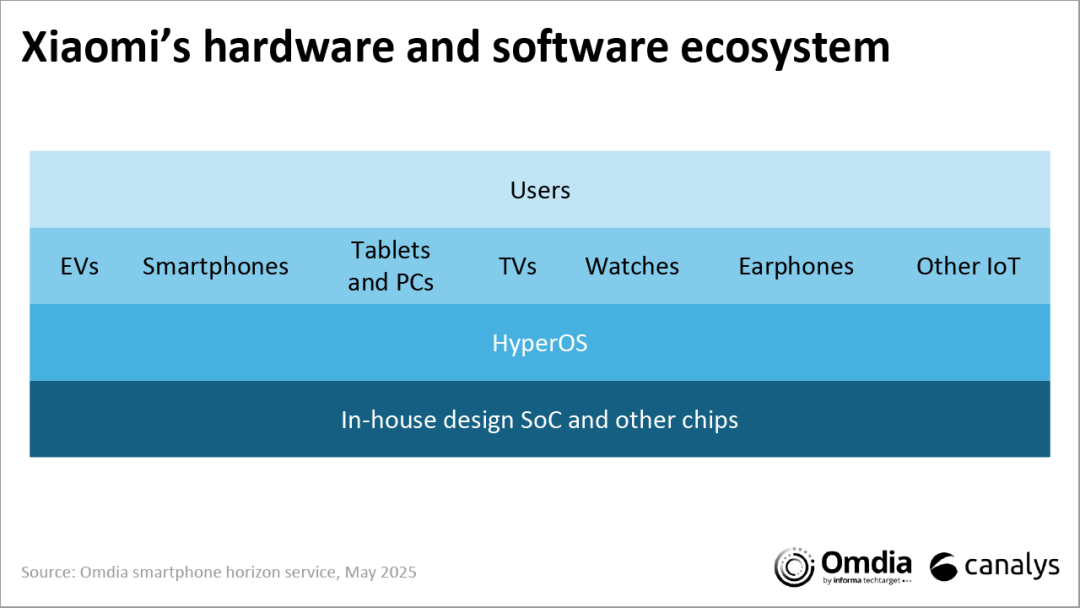 Xiaomi's hardware and software ecosystem

Users

EVs Smartphones Tablets and PCs TVs Watches Earphones Other IoT

HyperOS

In-house design SoC and other chips

Source: Omdia smartphone horizon service, May 2025

Omdia by informa techtarget

canalys